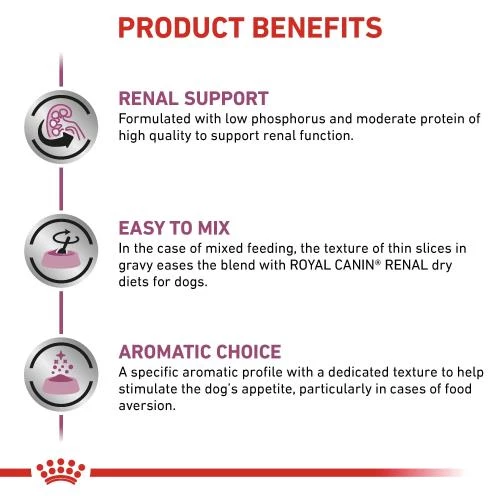 PRODUCT BENEFITS

RENAL SUPPORT
Formulated with low phosphorus and moderate protein of high quality to support renal function.

EASY TO MIX
In the case of mixed feeding, the texture of thin slices in gravy eases the blend with ROYAL CANIN® RENAL dry diets for dogs.

AROMATIC CHOICE
A specific aromatic profile with a dedicated texture to help stimulate the dog's appetite, particularly in cases of food aversion.